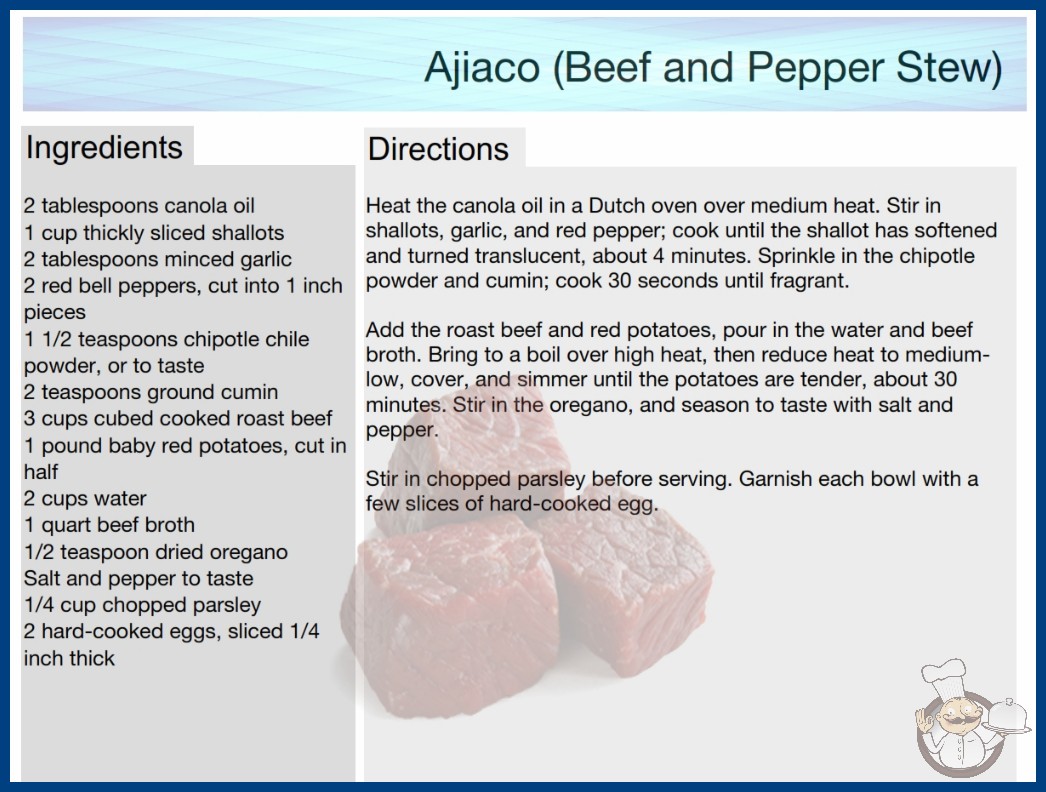 Ajiaco (Beef and Pepper Stew)

Ingredients

2 tablespoons canola oil
1 cup thickly sliced shallots
2 tablespoons minced garlic
2 red bell peppers, cut into 1 inch pieces
1 1/2 teaspoons chipotle chile powder, or to taste
2 teaspoons ground cumin
3 cups cubed cooked roast beef
1 pound baby red potatoes, cut in half
2 cups water
1 quart beef broth
1/2 teaspoon dried oregano
Salt and pepper to taste
1/4 cup chopped parsley
2 hard-cooked eggs, sliced 1/4 inch thick

Directions

Heat the canola oil in a Dutch oven over medium heat. Stir in shallots, garlic, and red pepper; cook until the shallot has softened and turned translucent, about 4 minutes. Sprinkle in the chipotle powder and cumin; cook 30 seconds until fragrant.

Add the roast beef and red potatoes, pour in the water and beef broth. Bring to a boil over high heat, then reduce heat to medium-low, cover, and simmer until the potatoes are tender, about 30 minutes. Stir in the oregano, and season to taste with salt and pepper.

Stir in chopped parsley before serving. Garnish each bowl with a few slices of hard-cooked egg.